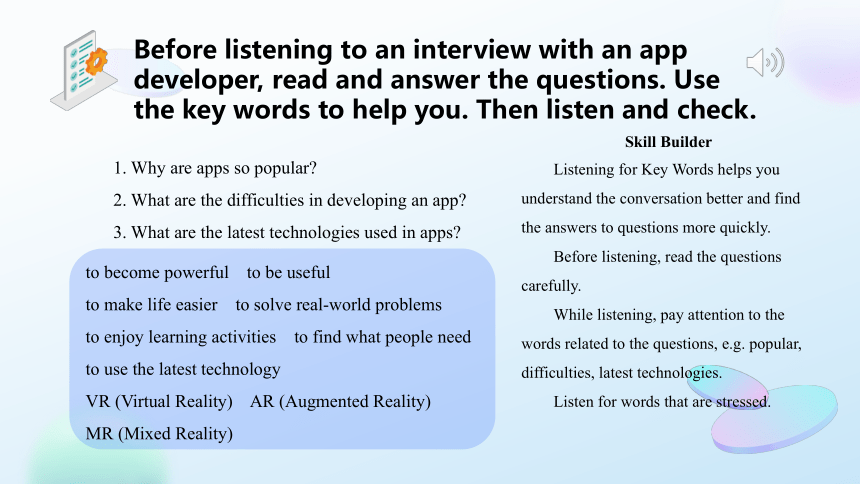 Before listening to an interview with an app developer, read and answer the questions. Use the key words to help you. Then listen and check.

1. Why are apps so popular?

2. What are the difficulties in developing an app?

3. What are the latest technologies used in apps?

to become powerful to be useful
to make life easier to solve real-world problems
to enjoy learning activities to find what people need
to use the latest technology
VR (Virtual Reality) AR (Augmented Reality)
MR (Mixed Reality)

Skill Builder

Listening for Key Words helps you understand the conversation better and find the answers to questions more quickly.

Before listening, read the questions carefully.

While listening, pay attention to the words related to the questions, e.g. popular, difficulties, latest technologies.

Listen for words that are stressed.